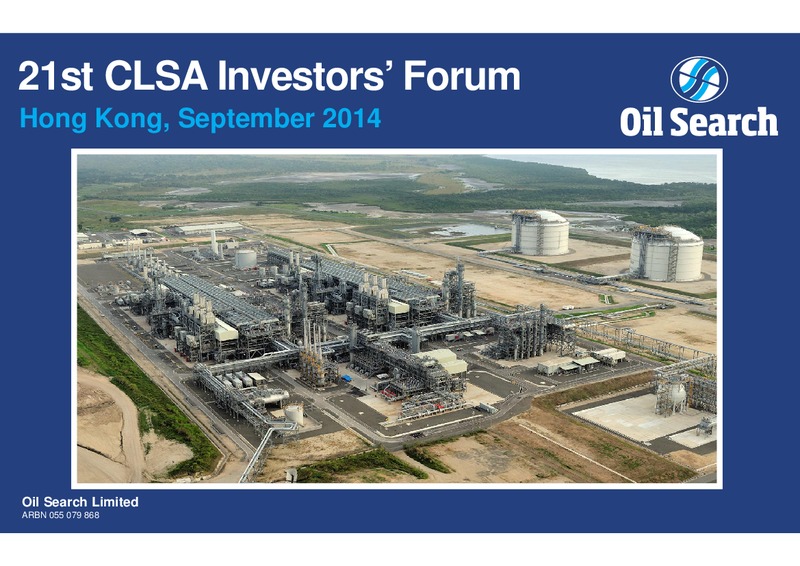 21st CLSA Investors' Forum
Hong Kong, September 2014

Oil Search

Oil Search Limited
ARBN 055 079 868